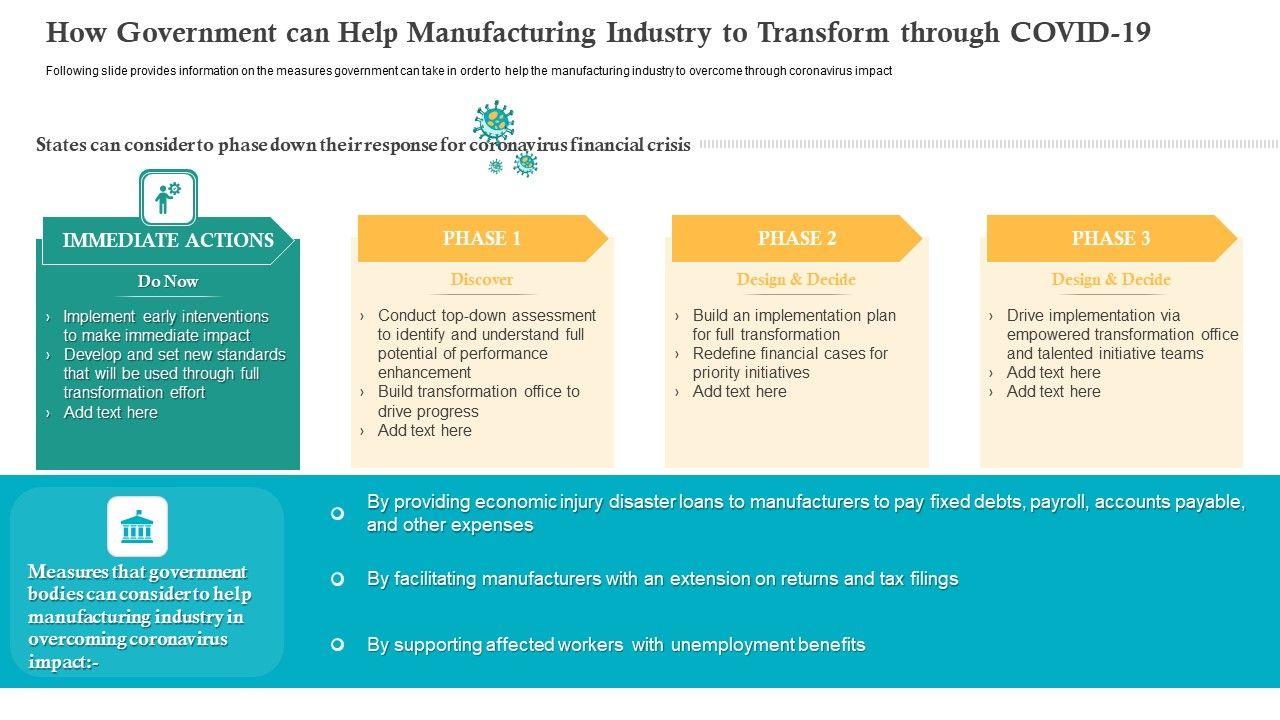 How Government can Help Manufacturing Industry to Transform through COVID-19

Following slide provides information on the measures government can take in order to help the manufacturing industry to overcome through coronavirus impact

States can consider to phase down their response for coronavirus financial crisis

IMMEDIATE ACTIONS

Do Now

› Implement early interventions to make immediate impact
› Develop and set new standards that will be used through full transformation effort
› Add text here

PHASE 1

Discover

› Conduct top-down assessment to identify and understand full potential of performance enhancement
› Build transformation office to drive progress
› Add text here

PHASE 2

Design & Decide

› Build an implementation plan for full transformation
› Redefine financial cases for priority initiatives
› Add text here

PHASE 3

Design & Decide

› Drive implementation via empowered transformation office and talented initiative teams
› Add text here
› Add text here

Measures that government bodies can consider to help manufacturing industry in overcoming coronavirus impact:-

By providing economic injury disaster loans to manufacturers to pay fixed debts, payroll, accounts payable, and other expenses

By facilitating manufacturers with an extension on returns and tax filings

By supporting affected workers with unemployment benefits